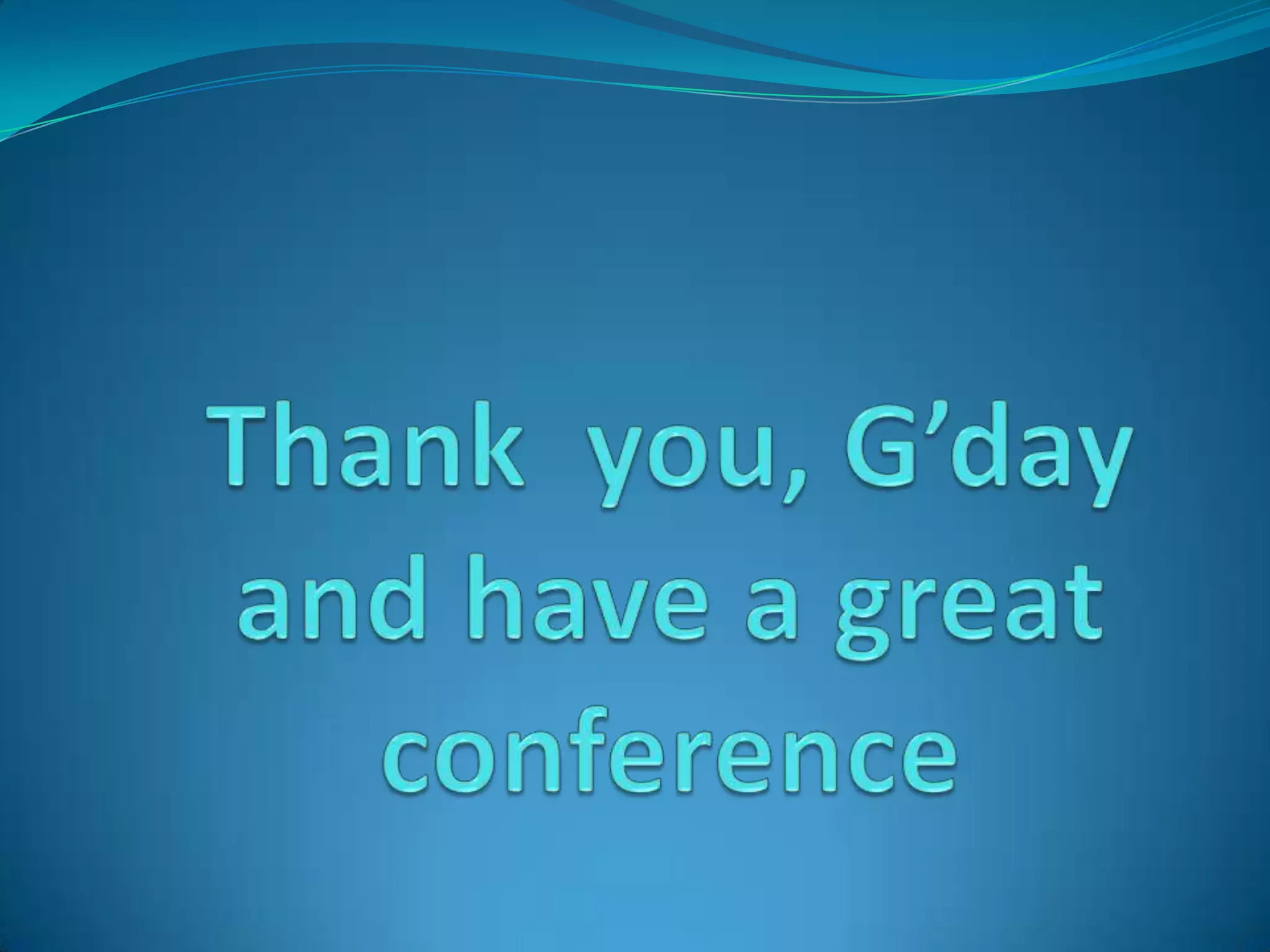 Thank you, G’day and have a great conference